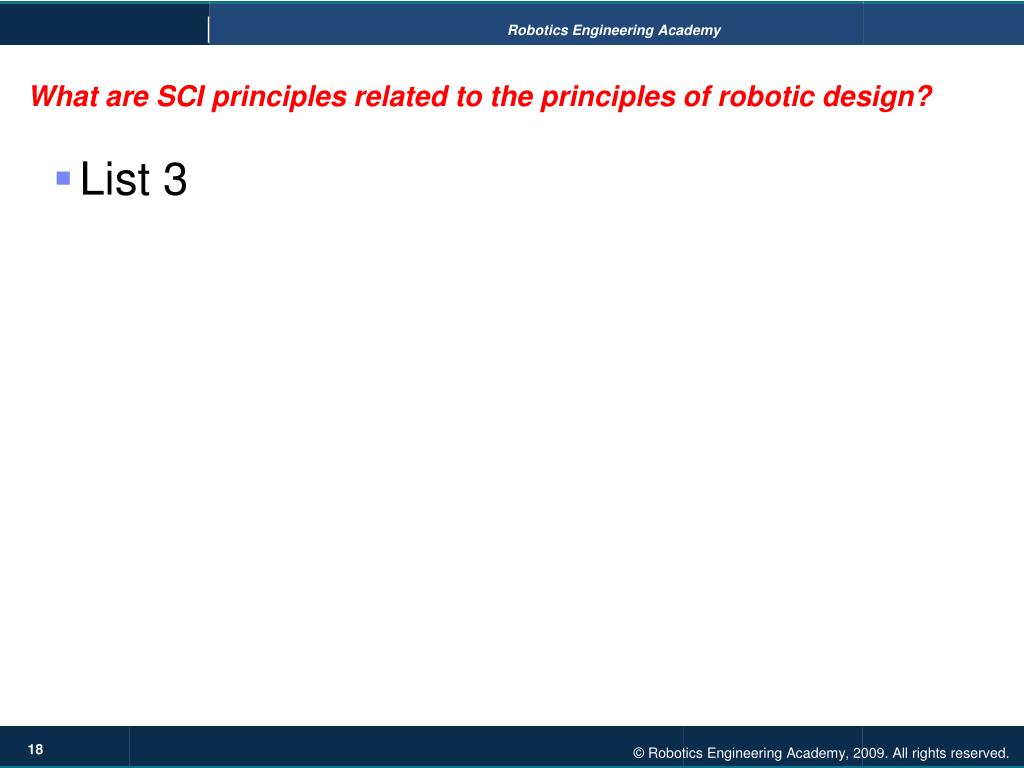 Robotics Engineering Academy

What are SCI principles related to the principles of robotic design?

List 3

18

© Robotics Engineering Academy, 2009. All rights reserved.